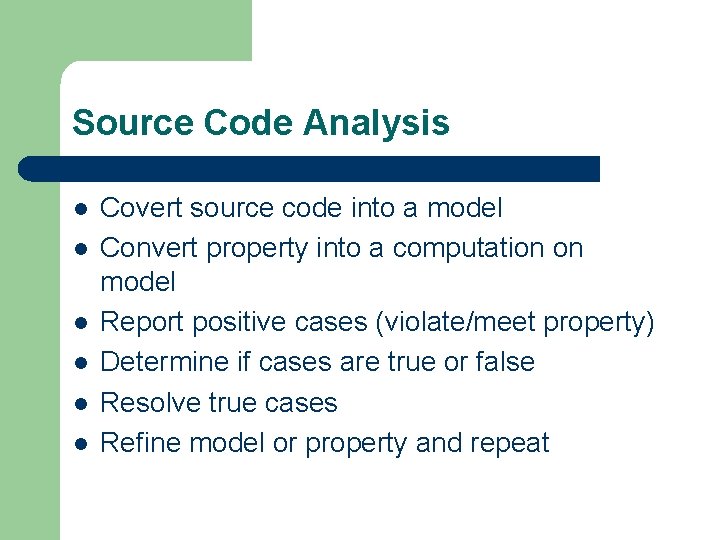 Source Code Analysis

- Covert source code into a model
- Convert property into a computation on model
- Report positive cases (violate/meet property)
- Determine if cases are true or false
- Resolve true cases
- Refine model or property and repeat